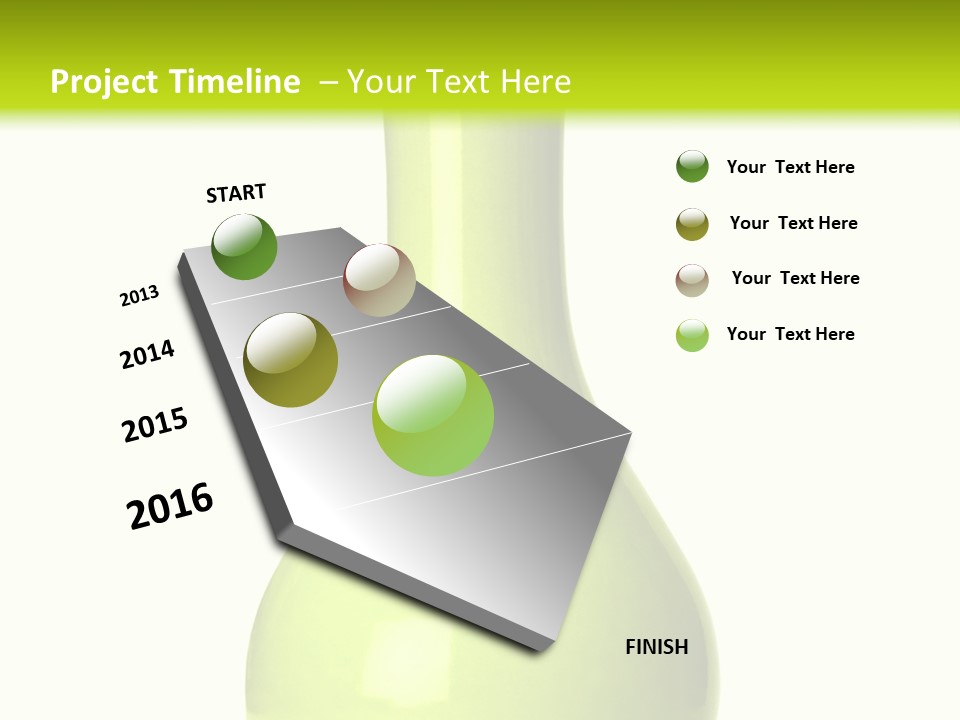 Project Timeline – Your Text Here

START

2013

2014

2015

2016

FINISH

Your Text Here

Your Text Here

Your Text Here

Your Text Here